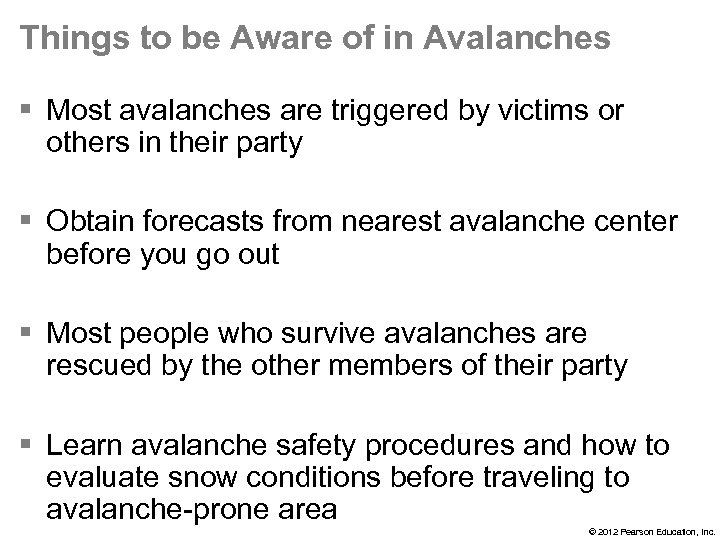 Things to be Aware of in Avalanches

▪ Most avalanches are triggered by victims or others in their party

▪ Obtain forecasts from nearest avalanche center before you go out

▪ Most people who survive avalanches are rescued by the other members of their party

▪ Learn avalanche safety procedures and how to evaluate snow conditions before traveling to avalanche-prone area

© 2012 Pearson Education, Inc.